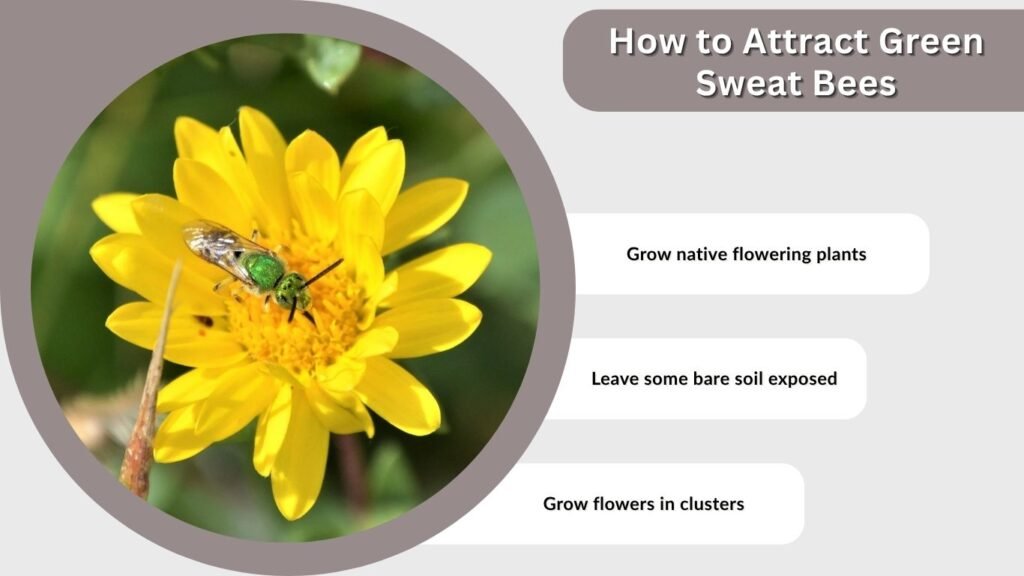 How to Attract Green Sweat Bees

Grow native flowering plants

Leave some bare soil exposed

Grow flowers in clusters